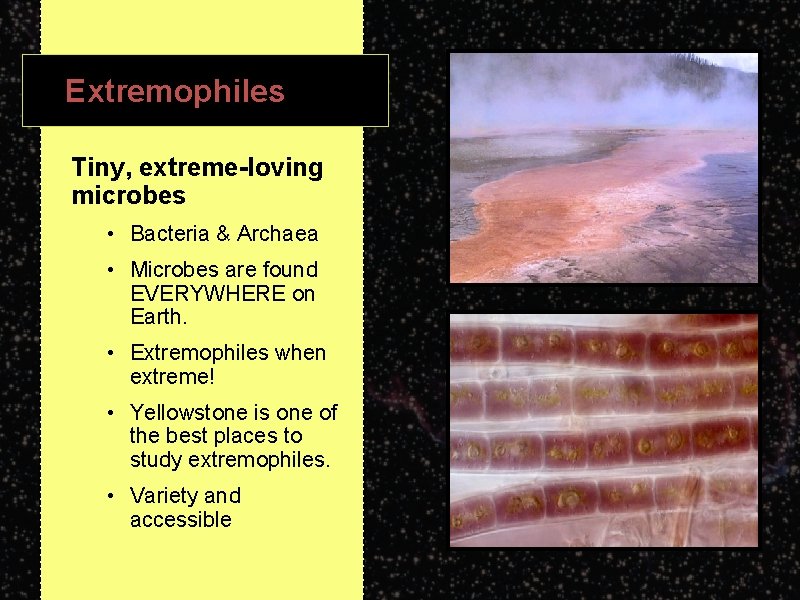 Extremophiles

Tiny, extreme-loving microbes

• Bacteria & Archaea
• Microbes are found EVERYWHERE on Earth.
• Extremophiles when extreme!
• Yellowstone is one of the best places to study extremophiles.
• Variety and accessible